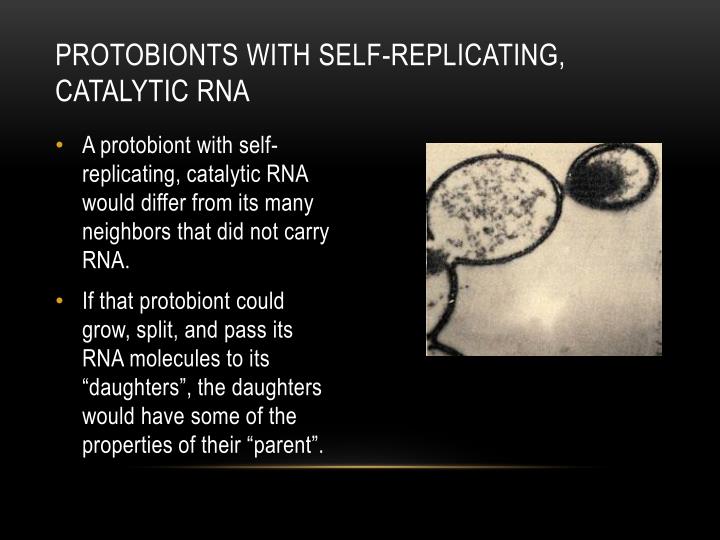 PROTOBIONTS WITH SELF-REPLICATING, CATALYTIC RNA

• A protobiont with self-replicating, catalytic RNA would differ from its many neighbors that did not carry RNA.

• If that protobiont could grow, split, and pass its RNA molecules to its “daughters”, the daughters would have some of the properties of their “parent”.